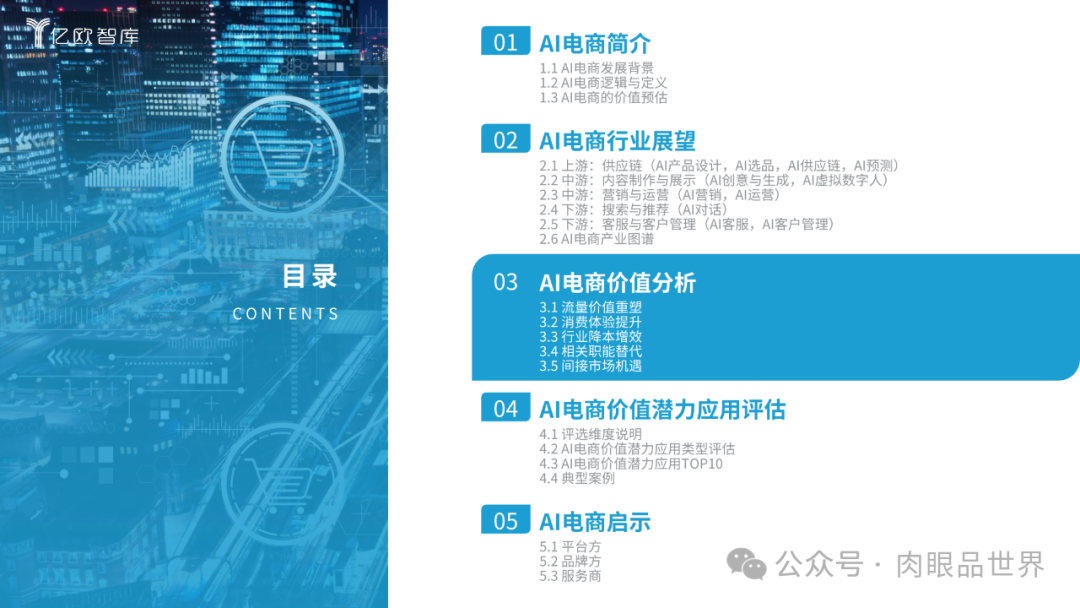 亿欧智库

目录
CONTENTS

01 AI电商简介
1.1 AI电商发展背景
1.2 AI电商逻辑与定义
1.3 AI电商的价值预估

02 AI电商行业展望
2.1 上游：供应链（AI产品设计，AI选品，AI供应链，AI预测）
2.2 中游：内容制作与展示（AI创意与生成，AI虚拟数字人）
2.3 中游：营销与运营（AI营销，AI运营）
2.4 下游：搜索与推荐（AI对话）
2.5 下游：客服与客户管理（AI客服，AI客户管理）
2.6 AI电商产业图谱

03 AI电商价值分析
3.1 流量价值重塑
3.2 消费体验提升
3.3 行业降本增效
3.4 相关职能替代
3.5 间接市场机遇

04 AI电商价值潜力应用评估
4.1 评选维度说明
4.2 AI电商价值潜力应用类型评估
4.3 AI电商价值潜力应用TOP10
4.4 典型案例

05 AI电商启示
5.1 平台方
5.2 品牌方
5.3 服务商

公众号 · 肉眼品世界